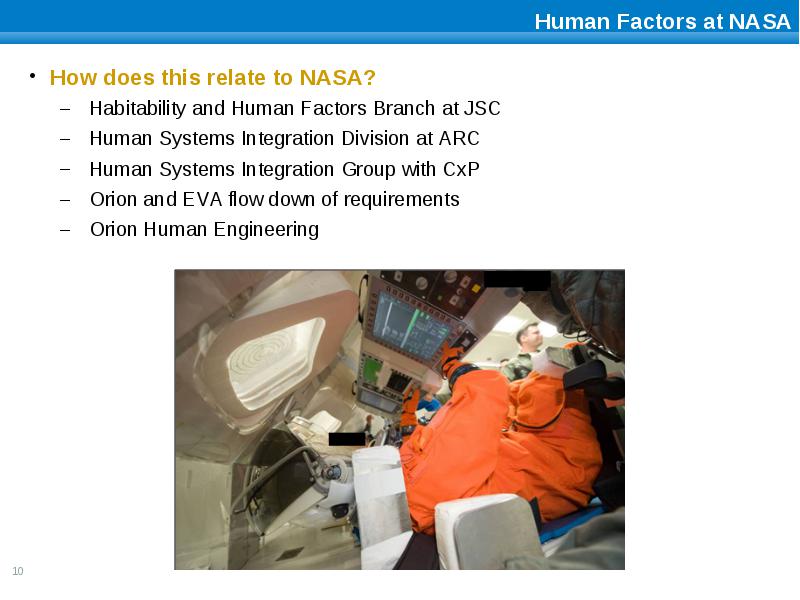 Human Factors at NASA

• How does this relate to NASA?
– Habitability and Human Factors Branch at JSC
– Human Systems Integration Division at ARC
– Human Systems Integration Group with CxP
– Orion and EVA flow down of requirements
– Orion Human Engineering

10